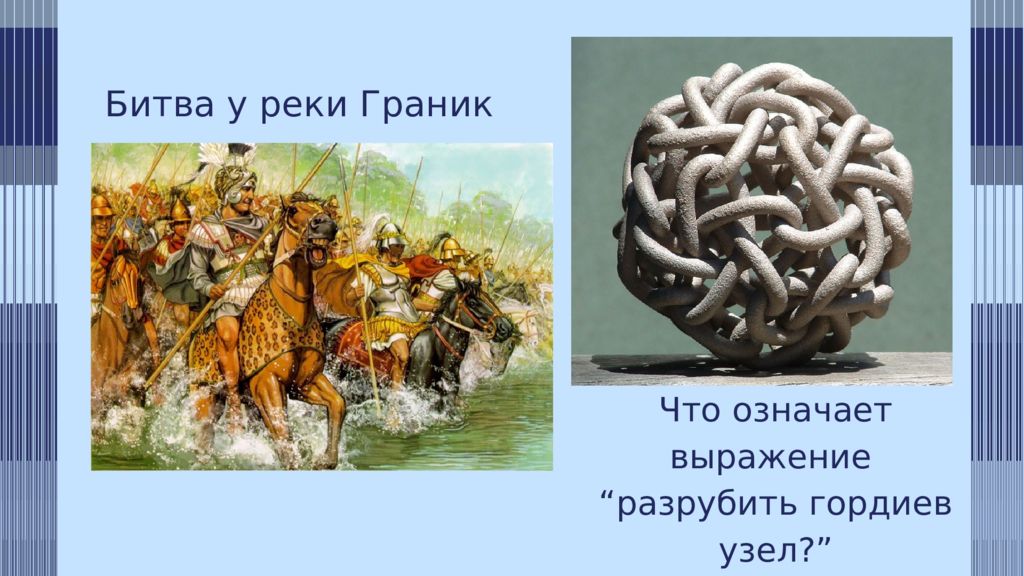 Битва у реки Граник

Что означает выражение “разрубить гордиев узел?”